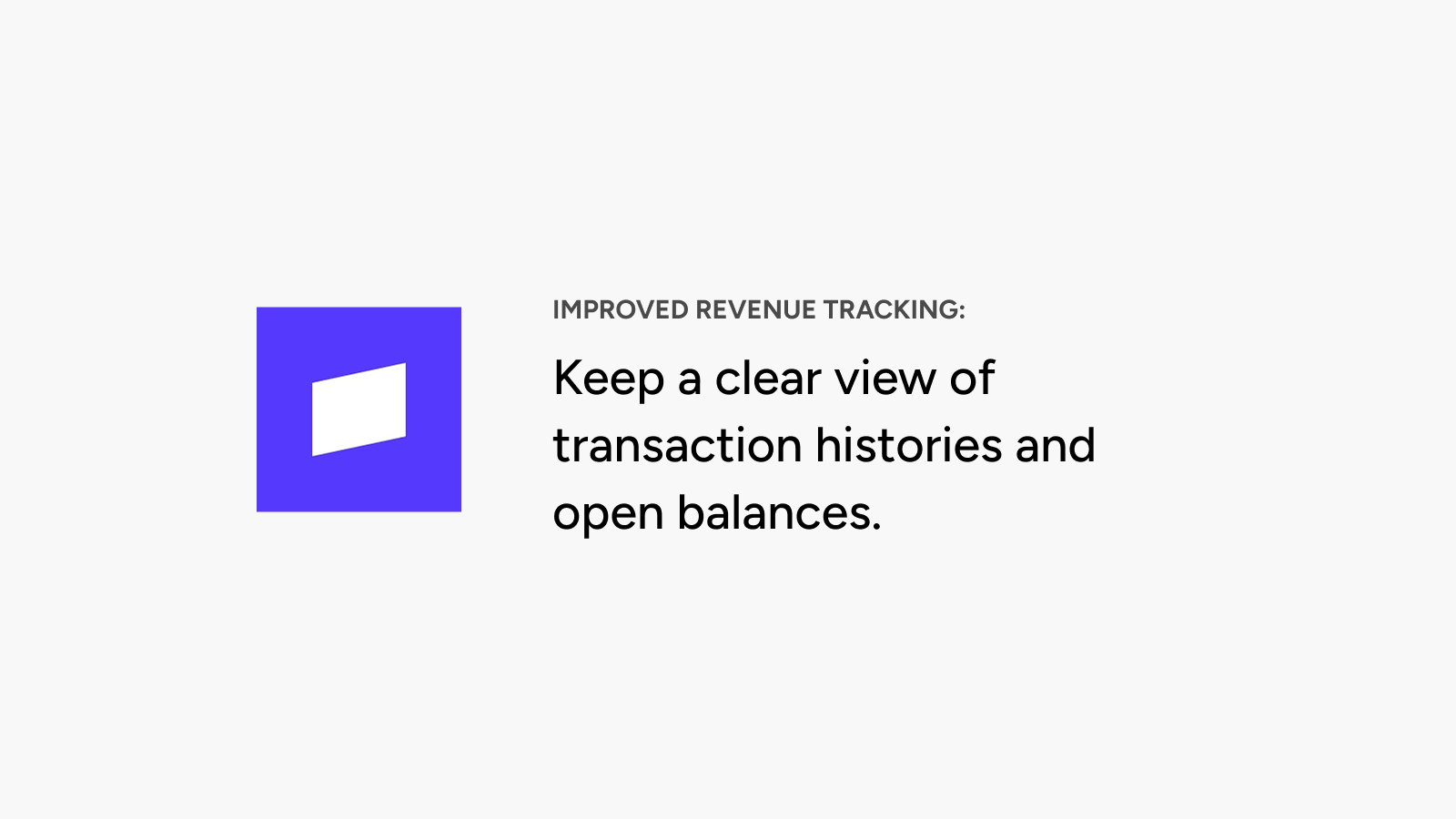 IMPROVED REVENUE TRACKING:

Keep a clear view of transaction histories and open balances.